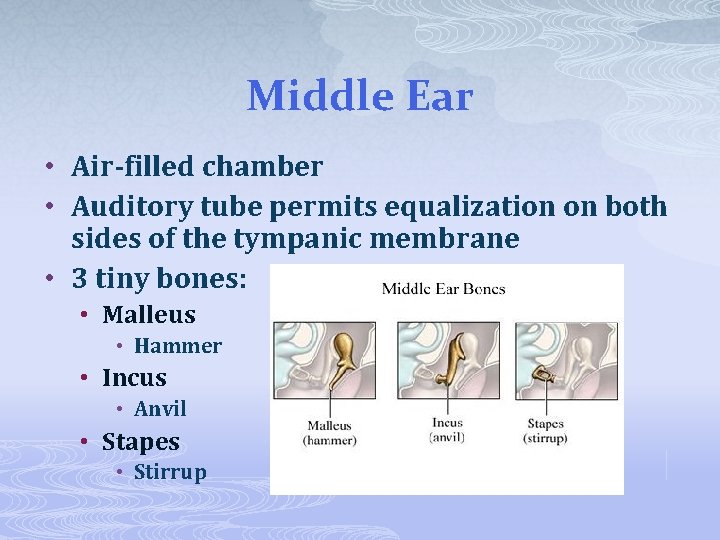 Middle Ear

• Air-filled chamber
• Auditory tube permits equalization on both sides of the tympanic membrane
• 3 tiny bones:
  • Malleus
    • Hammer
  • Incus
    • Anvil
  • Stapes
    • Stirrup

Middle Ear Bones

Malleus (hammer)
Incus (anvil)
Stapes (stirrup)